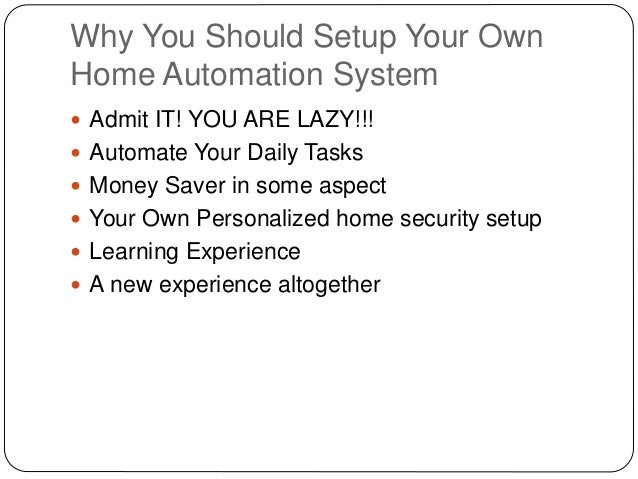 Why You Should Setup Your Own Home Automation System

- Admit IT! YOU ARE LAZY!!!
- Automate Your Daily Tasks
- Money Saver in some aspect
- Your Own Personalized home security setup
- Learning Experience
- A new experience altogether